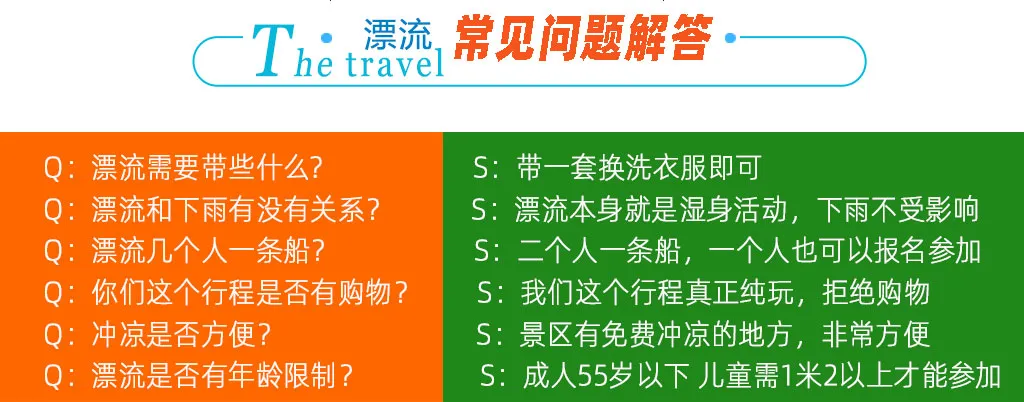 The travel 漂流 常见问题解答

Q：漂流需要带些什么？
Q：漂流和下雨有没有关系？
Q：漂流几个人一条船？
Q：你们这个行程是否有购物？
Q：冲凉是否方便？
Q：漂流是否有年龄限制？

S：带一套换洗衣服即可
S：漂流本身就是湿身活动，下雨不受影响
S：二个人一条船，一个人也可以报名参加
S：我们这个行程真正纯玩，拒绝购物
S：景区有免费冲凉的地方，非常方便
S：成人55岁以下 儿童需1米2以上才能参加